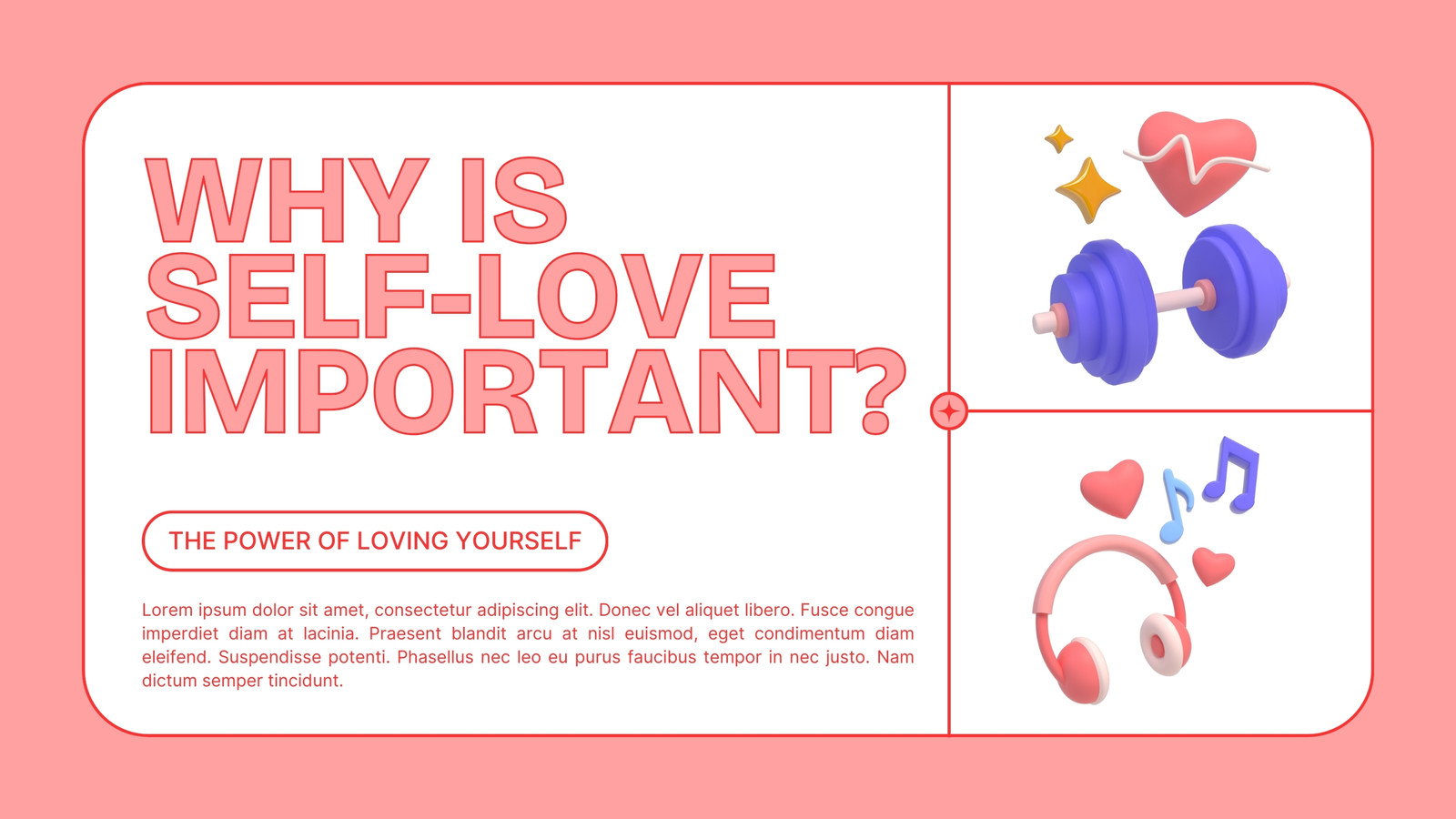 WHY IS SELF-LOVE IMPORTANT?

THE POWER OF LOVING YOURSELF

Lorem ipsum dolor sit amet, consectetur adipiscing elit. Donec vel aliquet libero. Fusce congue imperdiet diam at lacinia. Praesent blandit arcu at nisl euismod, eget condimentum diam eleifend. Suspendisse potenti. Phasellus nec leo eu purus faucibus tempor in nec justo. Nam dictum semper tincidunt.